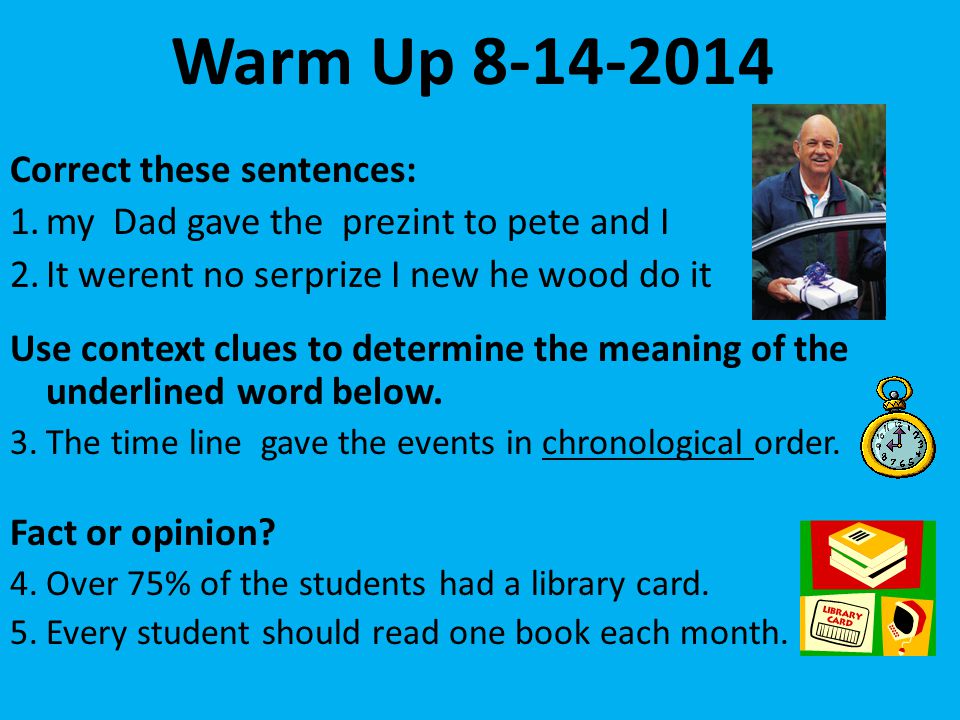 Warm Up 8-14-2014

Correct these sentences:

1. my Dad gave the prezint to pete and I
2. It werent no serprize I new he wood do it

Use context clues to determine the meaning of the underlined word below.

3. The time line gave the events in chronological order.

Fact or opinion?

4. Over 75% of the students had a library card.
5. Every student should read one book each month.

LIBRARY CARD